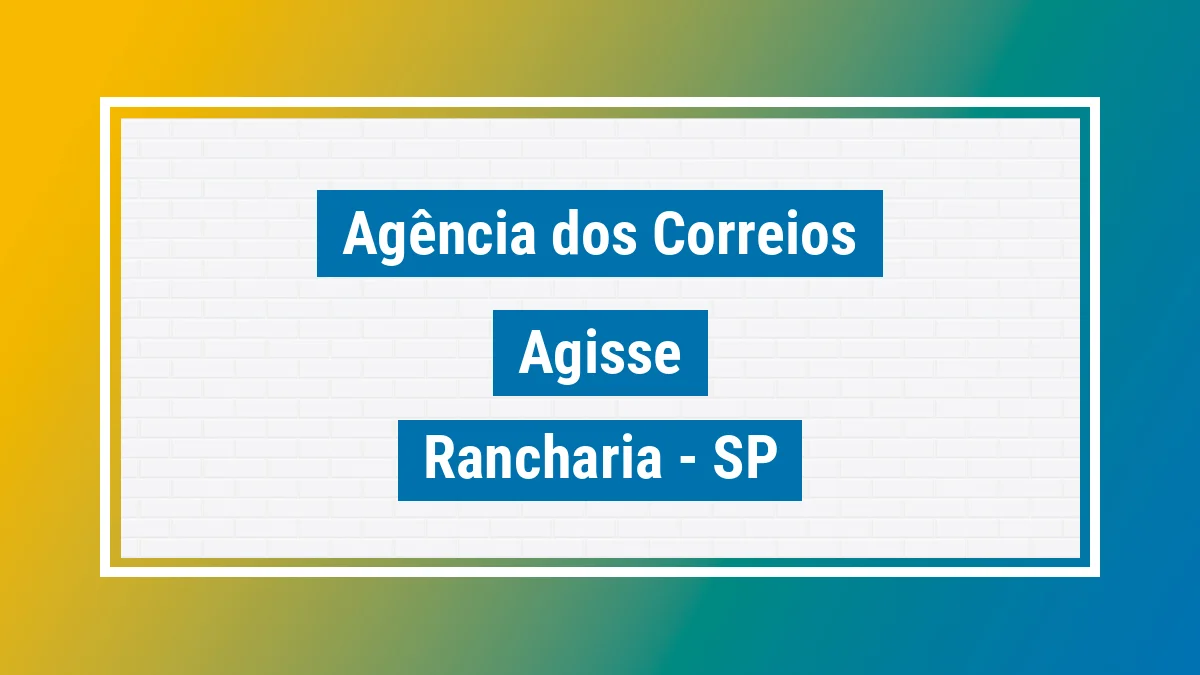 Agência dos Correios

Agisse

Rancharia - SP